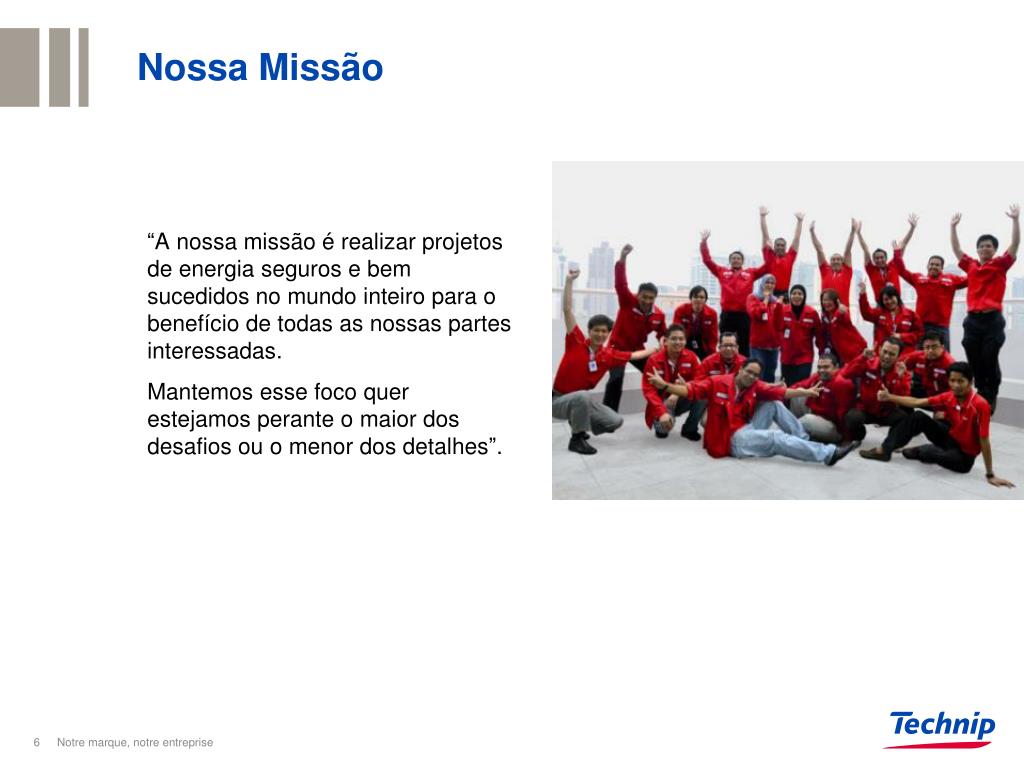 Nossa Missão

“A nossa missão é realizar projetos de energia seguros e bem sucedidos no mundo inteiro para o benefício de todas as nossas partes interessadas.

Mantemos esse foco quer estejamos perante o maior dos desafios ou o menor dos detalhes”.

6 Notre marque, notre entreprise

Technip